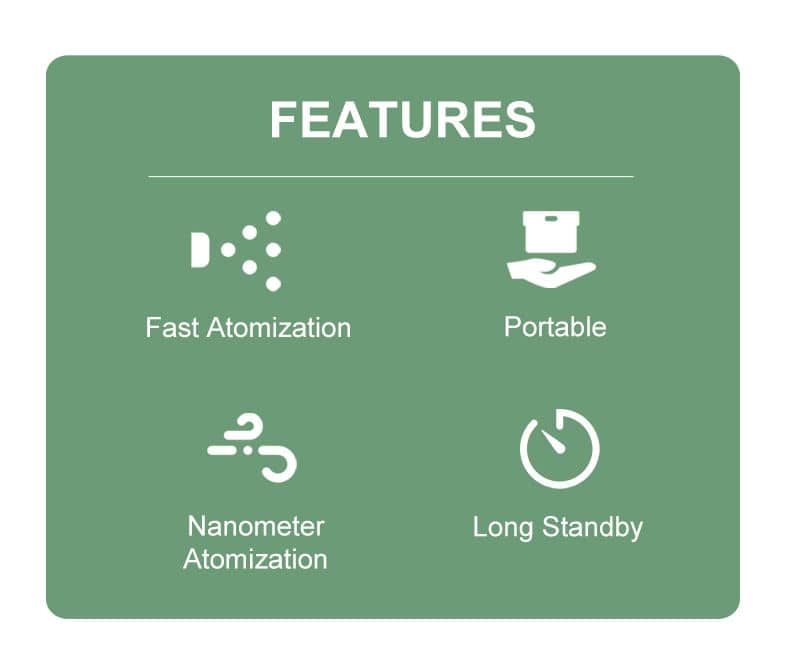 FEATURES

Fast Atomization

Portable

Nanometer Atomization

Long Standby